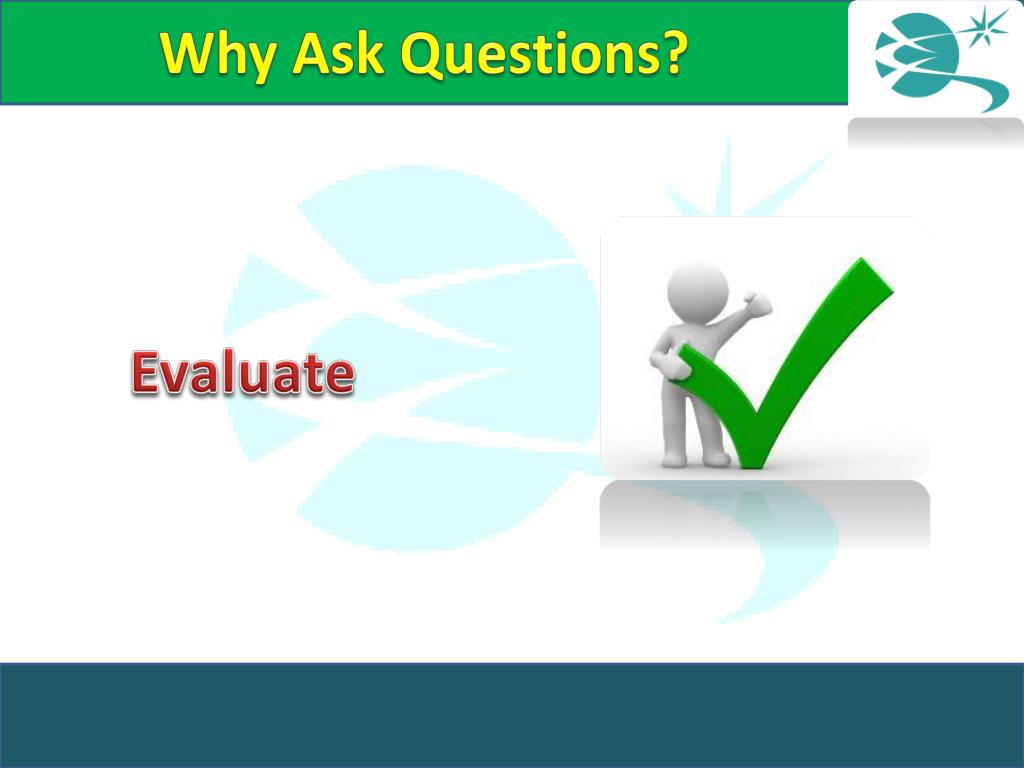 Why Ask Questions?

Evaluate